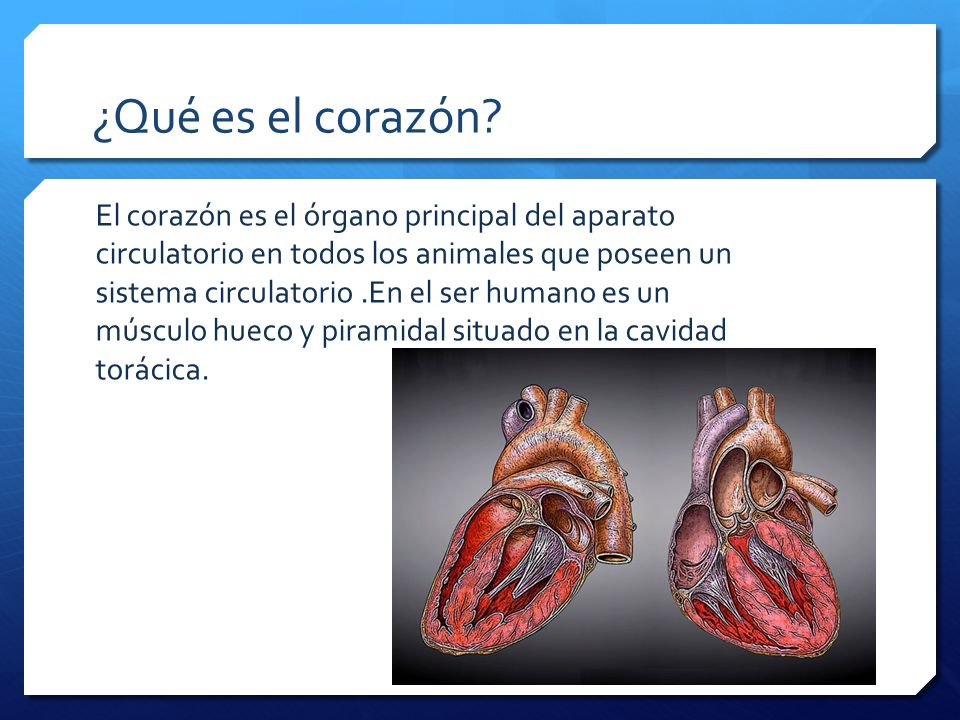 ¿Qué es el corazón?

El corazón es el órgano principal del aparato circulatorio en todos los animales que poseen un sistema circulatorio .En el ser humano es un músculo hueco y piramidal situado en la cavidad torácica.